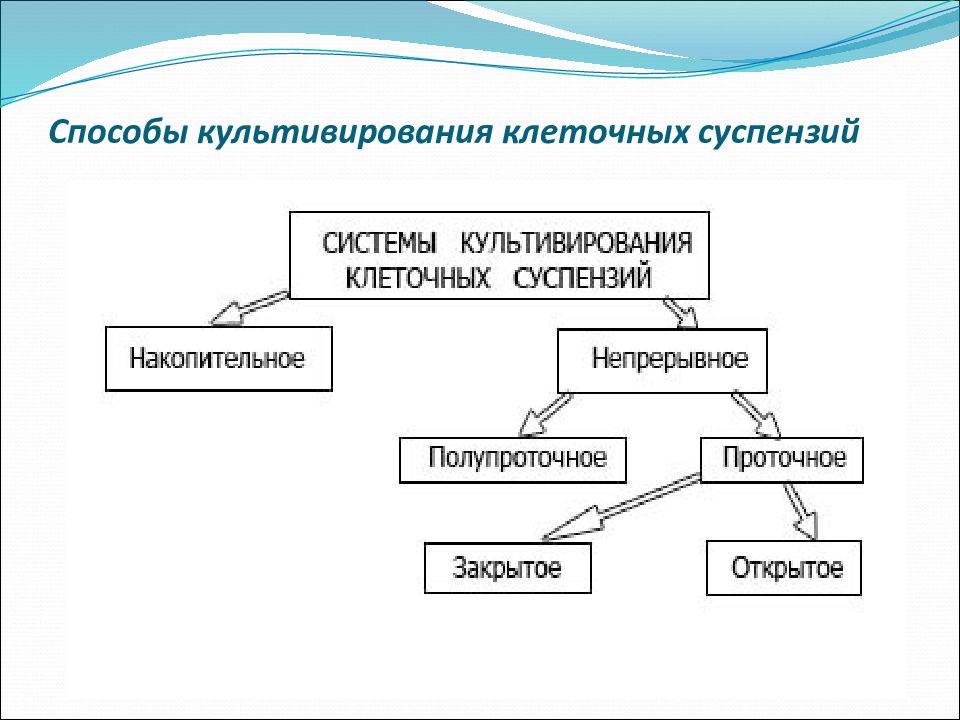 Способы культивирования клеточных суспензий

СИСТЕМЫ КУЛЬТИВИРОВАНИЯ КЛЕТОЧНЫХ СУСПЕНЗИЙ

Накопительное

Непрерывное

Полупроточное

Проточное

Закрытое

Открытое